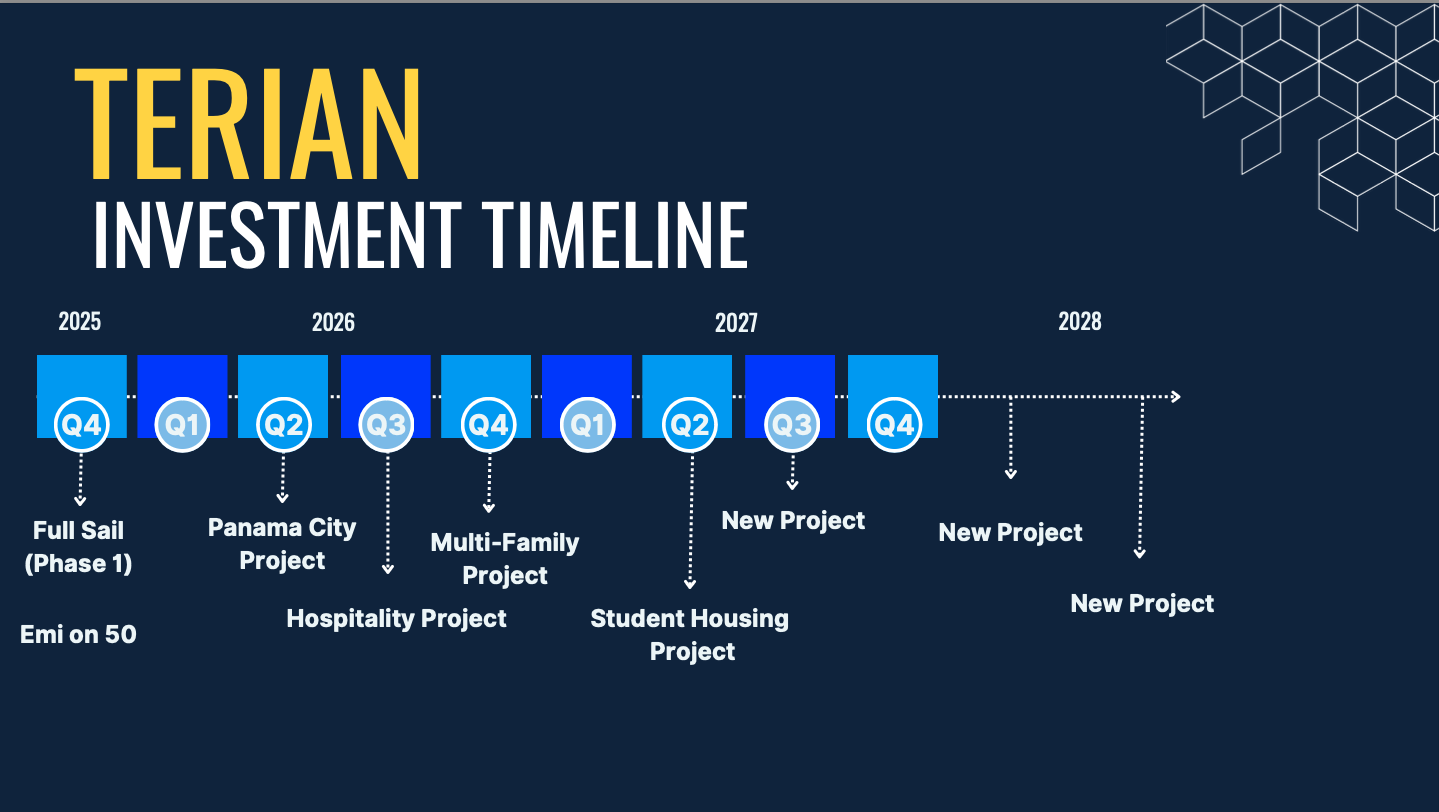 TERIAN
INVESTMENT TIMELINE

2025
2026
2027
2028

Q4
Q1
Q2
Q3
Q4
Q1
Q2
Q3
Q4

Full Sail (Phase 1)

Emi on 50

Panama City Project

Hospitality Project

Multi-Family Project

Student Housing Project

New Project

New Project

New Project